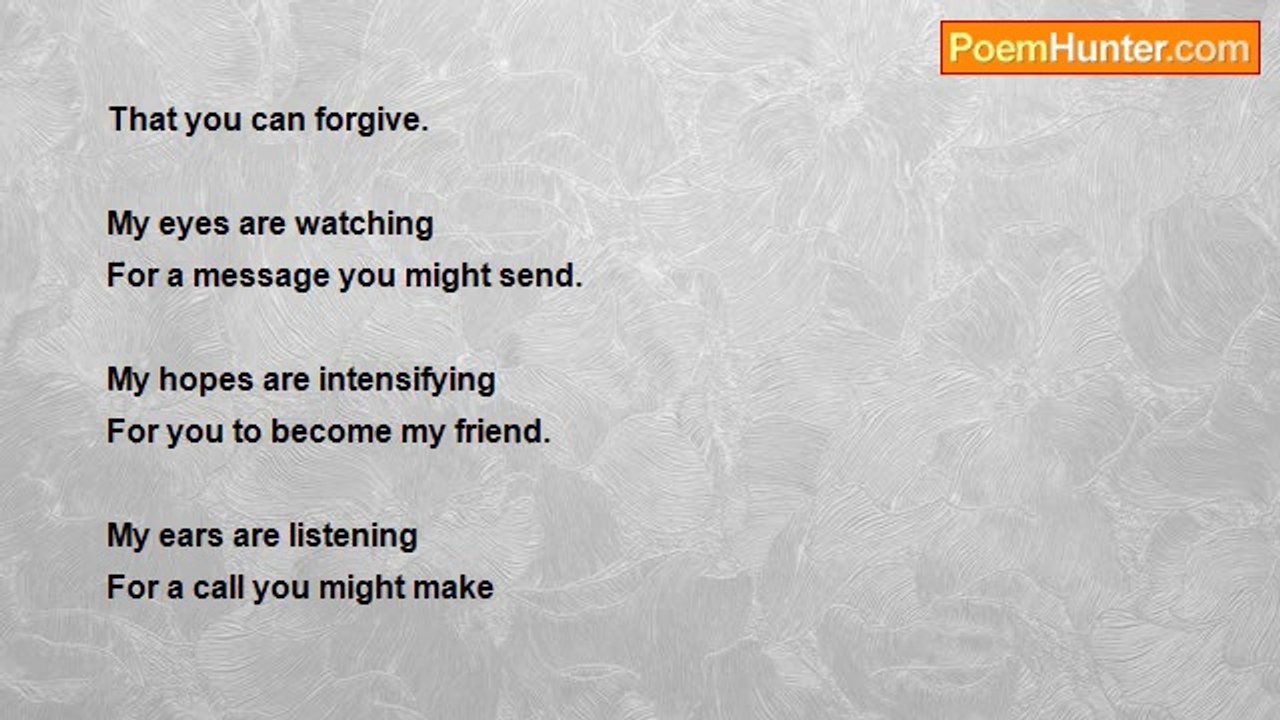 PoemHunter.com

That you can forgive.

My eyes are watching
For a message you might send.

My hopes are intensifying
For you to become my friend.

My ears are listening
For a call you might make